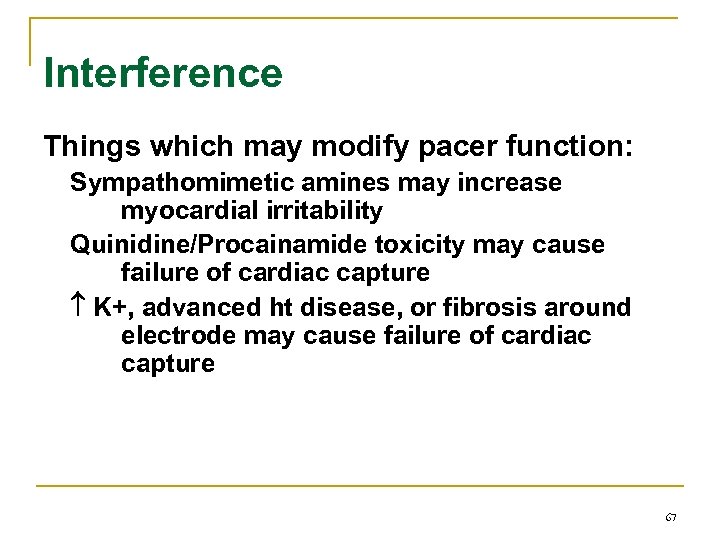 Interference

Things which may modify pacer function:

Sympathomimetic amines may increase myocardial irritability

Quinidine/Procainamide toxicity may cause failure of cardiac capture

↑ K+, advanced ht disease, or fibrosis around electrode may cause failure of cardiac capture

67